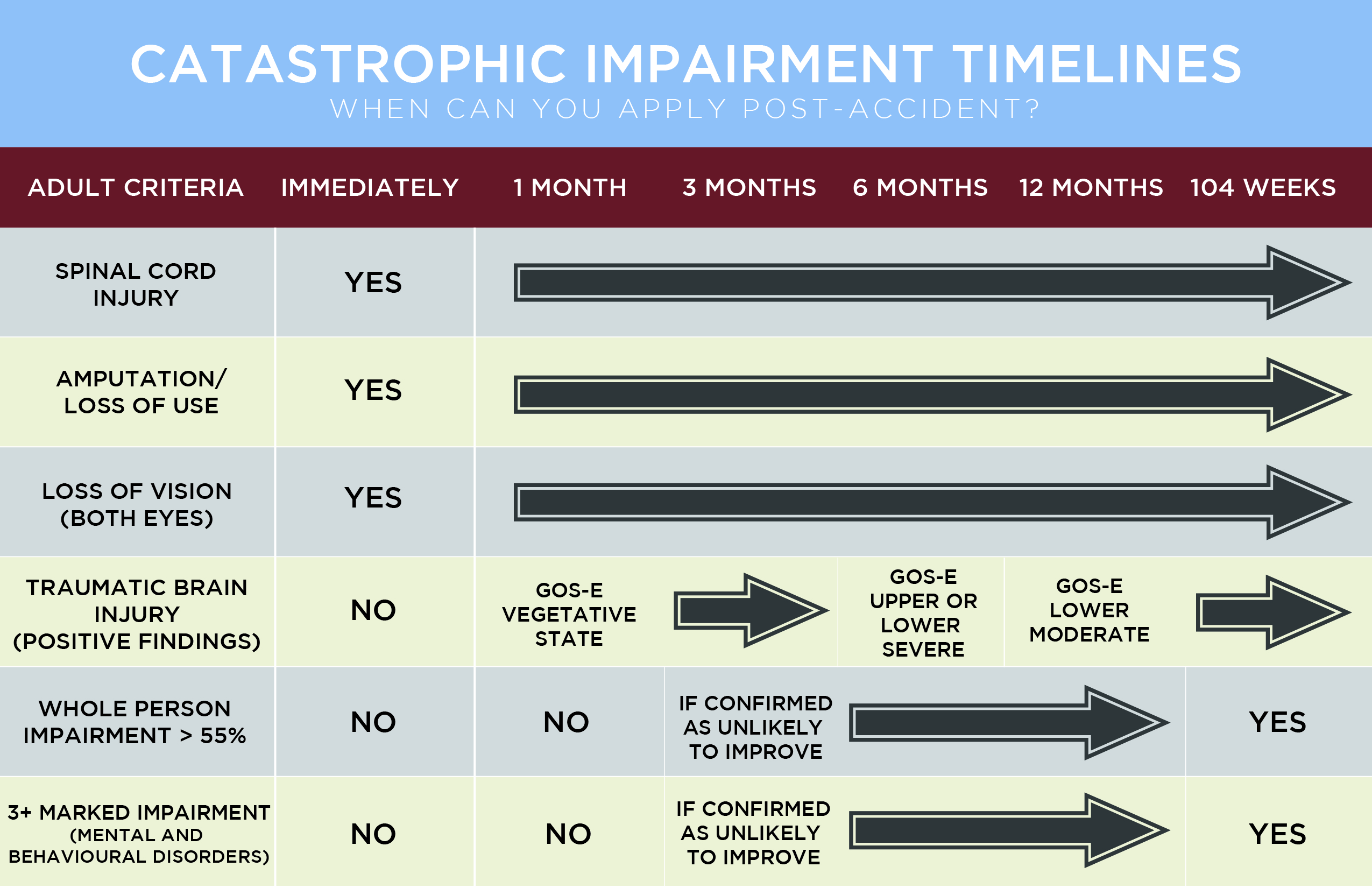 CATASTROPHIC IMPAIRMENT TIMELINES

WHEN CAN YOU APPLY POST-ACCIDENT?

| ADULT CRITERIA | IMMEDIATELY | 1 MONTH | 3 MONTHS | 6 MONTHS | 12 MONTHS | 104 WEEKS |
|---|---|---|---|---|---|---|
| SPINAL CORD INJURY | YES | | | | | |
| AMPUTATION/ LOSS OF USE | YES | | | | | |
| LOSS OF VISION (BOTH EYES) | YES | | | | | |
| TRAUMATIC BRAIN INJURY (POSITIVE FINDINGS) | NO | GOS-E VEGETATIVE STATE | | GOS-E UPPER OR LOWER SEVERE | GOS-E LOWER MODERATE | |
| WHOLE PERSON IMPAIRMENT > 55% | NO | NO | IF CONFIRMED AS UNLIKELY TO IMPROVE | | | YES |
| 3+ MARKED IMPAIRMENT (MENTAL AND BEHAVIOURAL DISORDERS) | NO | NO | IF CONFIRMED AS UNLIKELY TO IMPROVE | | | YES |